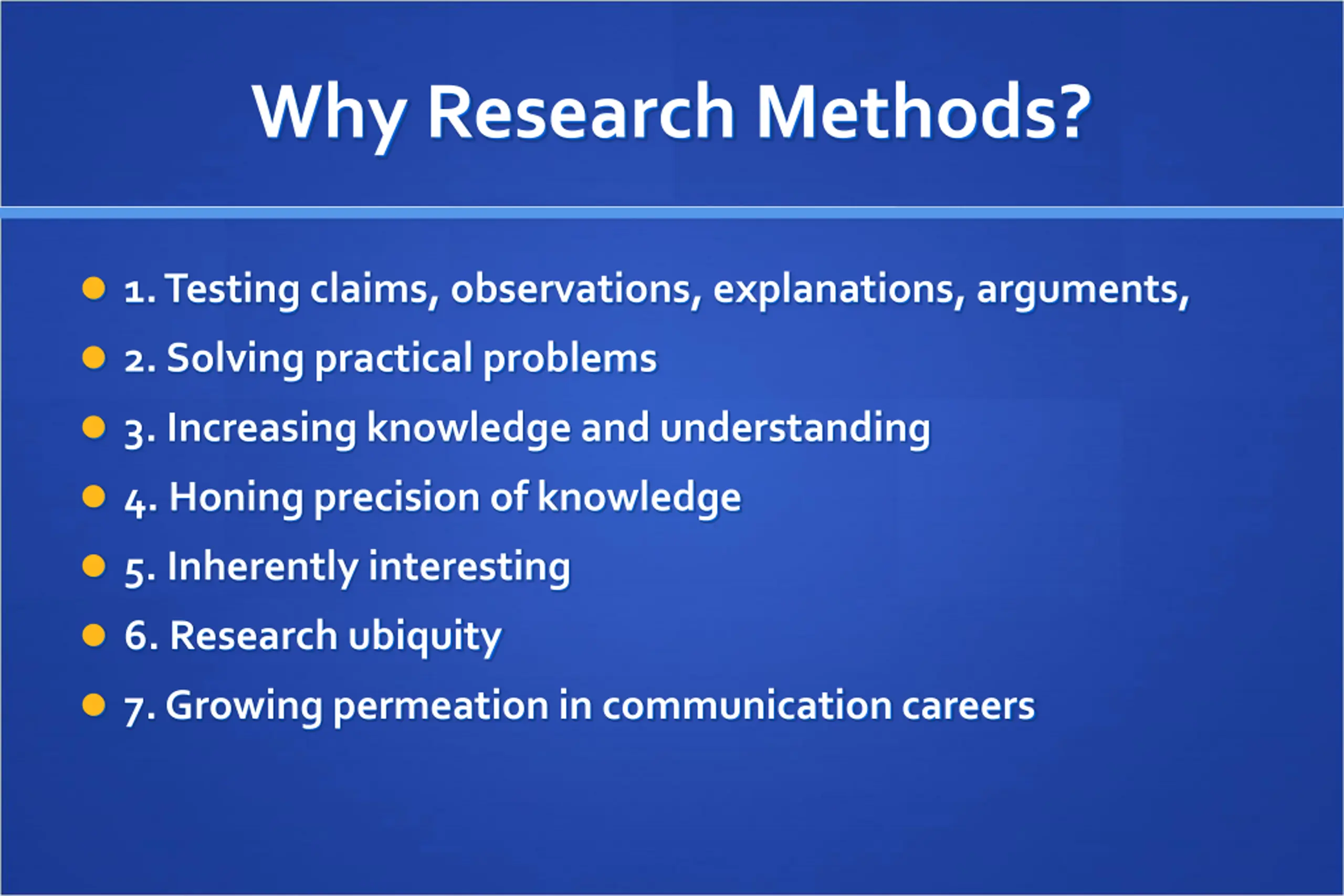 Why Research Methods?

- 1. Testing claims, observations, explanations, arguments,
- 2. Solving practical problems
- 3. Increasing knowledge and understanding
- 4. Honing precision of knowledge
- 5. Inherently interesting
- 6. Research ubiquity
- 7. Growing permeation in communication careers